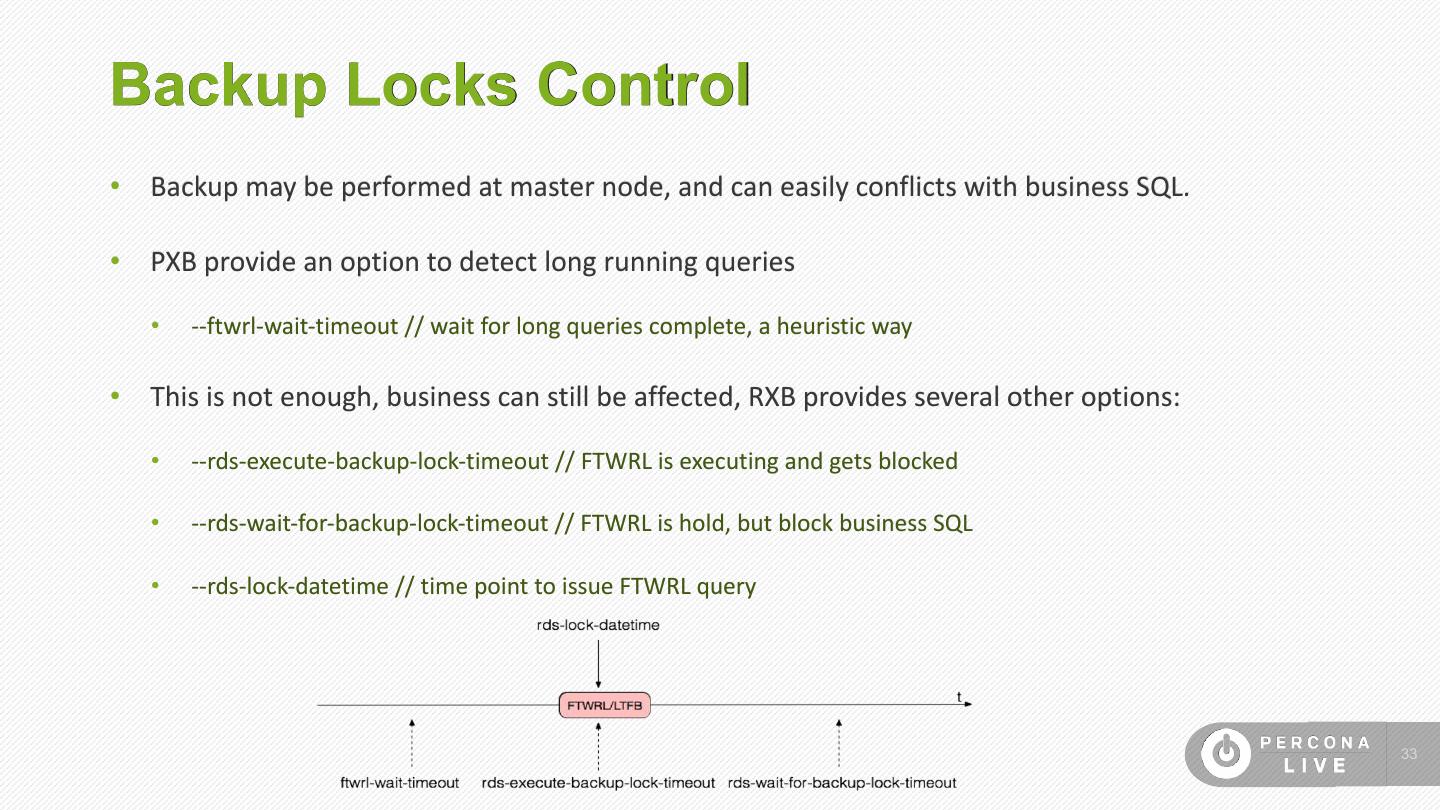 Backup Locks Control

• Backup may be performed at master node, and can easily conflicts with business SQL.

• PXB provide an option to detect long running queries

• --ftwrl-wait-timeout // wait for long queries complete, a heuristic way

• This is not enough, business can still be affected, RXB provides several other options:

• --rds-execute-backup-lock-timeout // FTWRL is executing and gets blocked

• --rds-wait-for-backup-lock-timeout // FTWRL is hold, but block business SQL

• --rds-lock-datetime // time point to issue FTWRL query

rds-lock-datetime

FTWRL/LTFB

t

ftwrl-wait-timeout rds-execute-backup-lock-timeout rds-wait-for-backup-lock-timeout

PERCONA LIVE

33